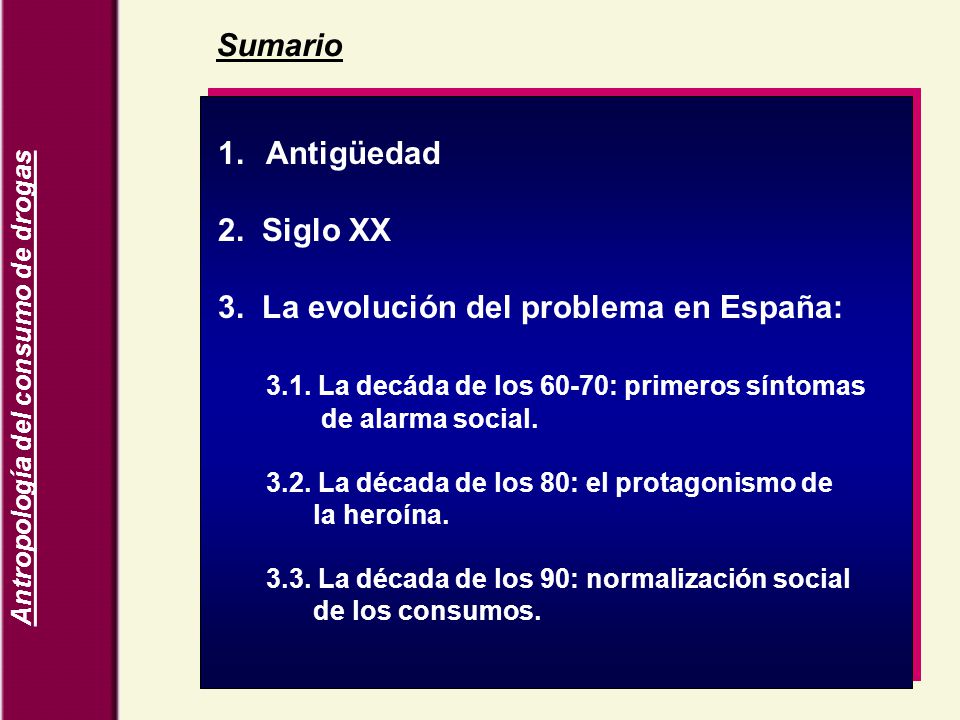 Antropología del consumo de drogas

Sumario

1. Antigüedad

2. Siglo XX

3. La evolución del problema en España:

3.1. La decáda de los 60-70: primeros síntomas de alarma social.

3.2. La década de los 80: el protagonismo de la heroína.

3.3. La década de los 90: normalización social de los consumos.